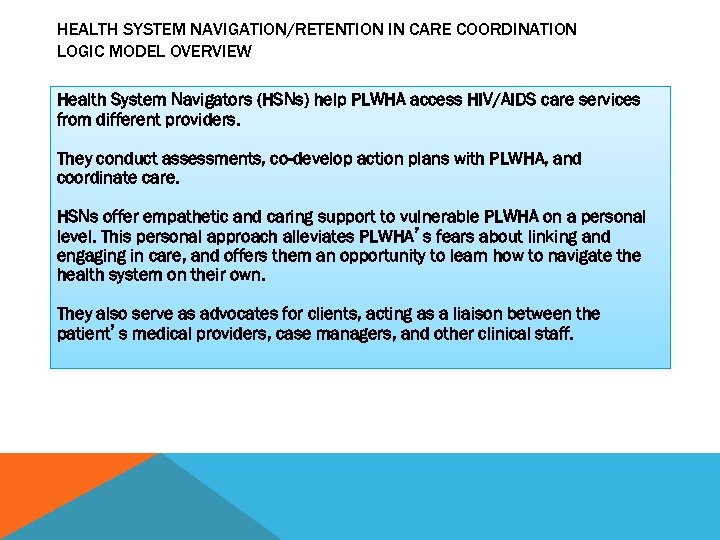 HEALTH SYSTEM NAVIGATION/RETENTION IN CARE COORDINATION
LOGIC MODEL OVERVIEW

Health System Navigators (HSNs) help PLWHA access HIV/AIDS care services from different providers.

They conduct assessments, co-develop action plans with PLWHA, and coordinate care.

HSNs offer empathetic and caring support to vulnerable PLWHA on a personal level. This personal approach alleviates PLWHA's fears about linking and engaging in care, and offers them an opportunity to learn how to navigate the health system on their own.

They also serve as advocates for clients, acting as a liaison between the patient's medical providers, case managers, and other clinical staff.